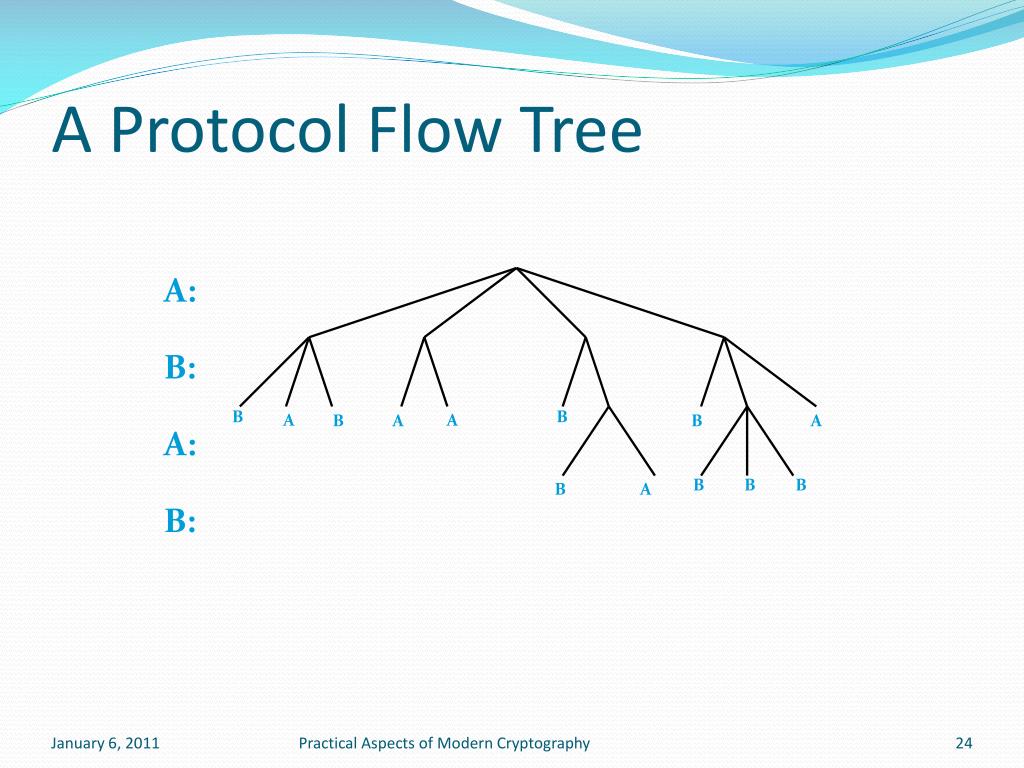 A Protocol Flow Tree

A:

B:

A:

B:

B A B A A B B A

B A B B B

January 6, 2011 Practical Aspects of Modern Cryptography 24